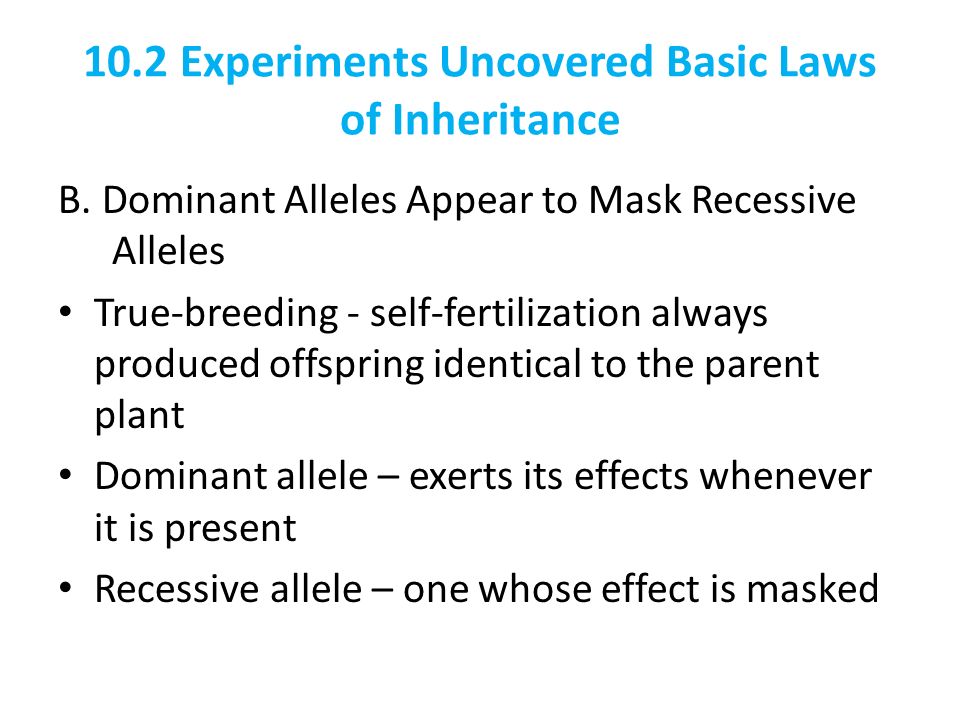 10.2 Experiments Uncovered Basic Laws of Inheritance

B. Dominant Alleles Appear to Mask Recessive Alleles

• True-breeding - self-fertilization always produced offspring identical to the parent plant

• Dominant allele – exerts its effects whenever it is present

• Recessive allele – one whose effect is masked